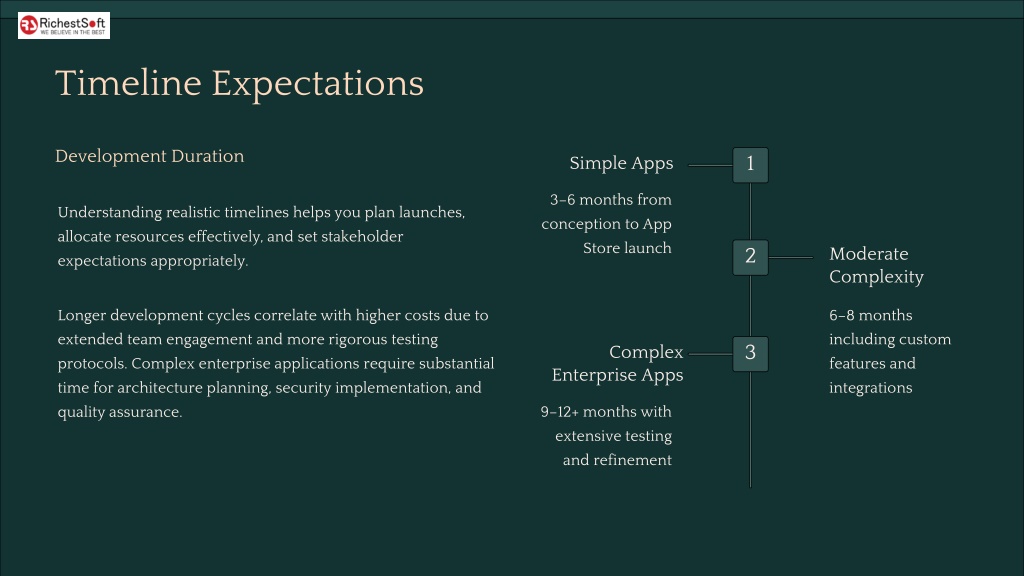 RichestSoft
WE BELIEVE IN THE BEST

Timeline Expectations

Development Duration

Understanding realistic timelines helps you plan launches, allocate resources effectively, and set stakeholder expectations appropriately.

Longer development cycles correlate with higher costs due to extended team engagement and more rigorous testing protocols. Complex enterprise applications require substantial time for architecture planning, security implementation, and quality assurance.

Simple Apps

1

3–6 months from conception to App Store launch

2

Moderate Complexity

6–8 months including custom features and integrations

Complex Enterprise Apps

3

9–12+ months with extensive testing and refinement